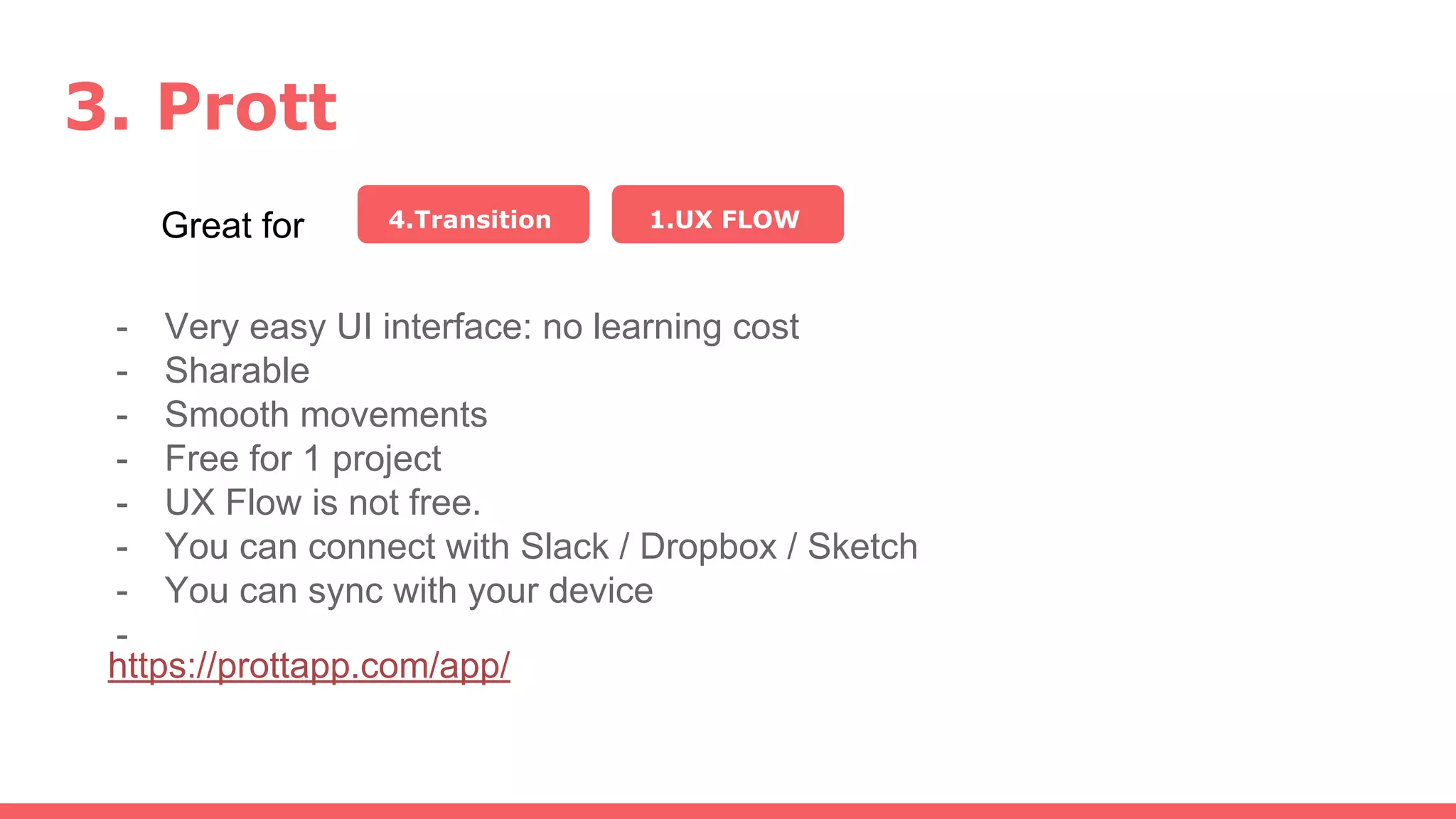 3. Prott

Great for 4.Transition 1.UX FLOW

- Very easy UI interface: no learning cost
- Sharable
- Smooth movements
- Free for 1 project
- UX Flow is not free.
- You can connect with Slack / Dropbox / Sketch
- You can sync with your device
- https://prottapp.com/app/